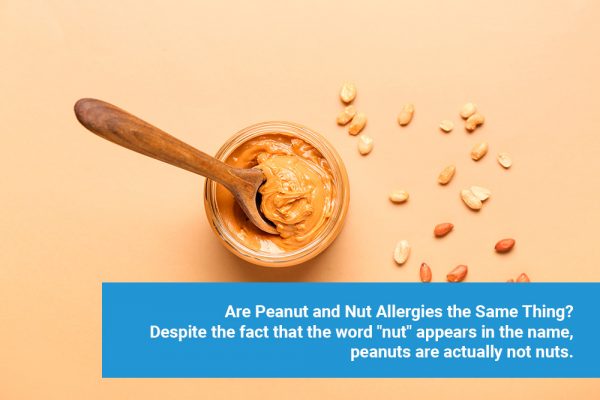 Are Peanut and Nut Allergies the Same Thing?
Despite the fact that the word "nut" appears in the name, peanuts are actually not nuts.